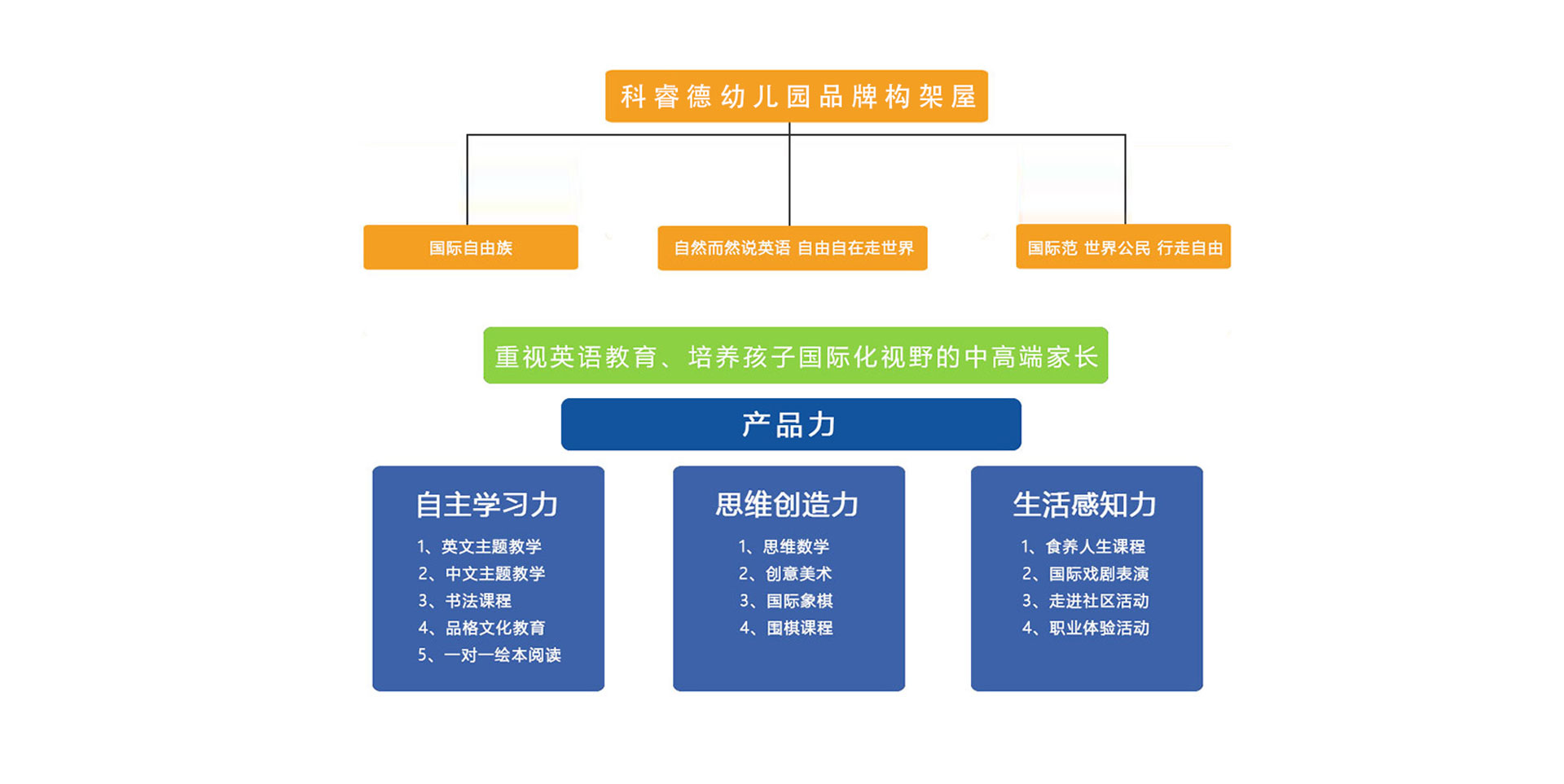 科睿德幼儿园品牌构架屋

国际自由族

自然而然说英语 自由自在走世界

国际范 世界公民 行走自由

重视英语教育、培养孩子国际化视野的中高端家长

产品力

自主学习力
1、英文主题教学
2、中文主题教学
3、书法课程
4、品格文化教育
5、一对一绘本阅读

思维创造力
1、思维数学
2、创意美术
3、国际象棋
4、围棋课程

生活感知力
1、食养人生课程
2、国际戏剧表演
3、走进社区活动
4、职业体验活动